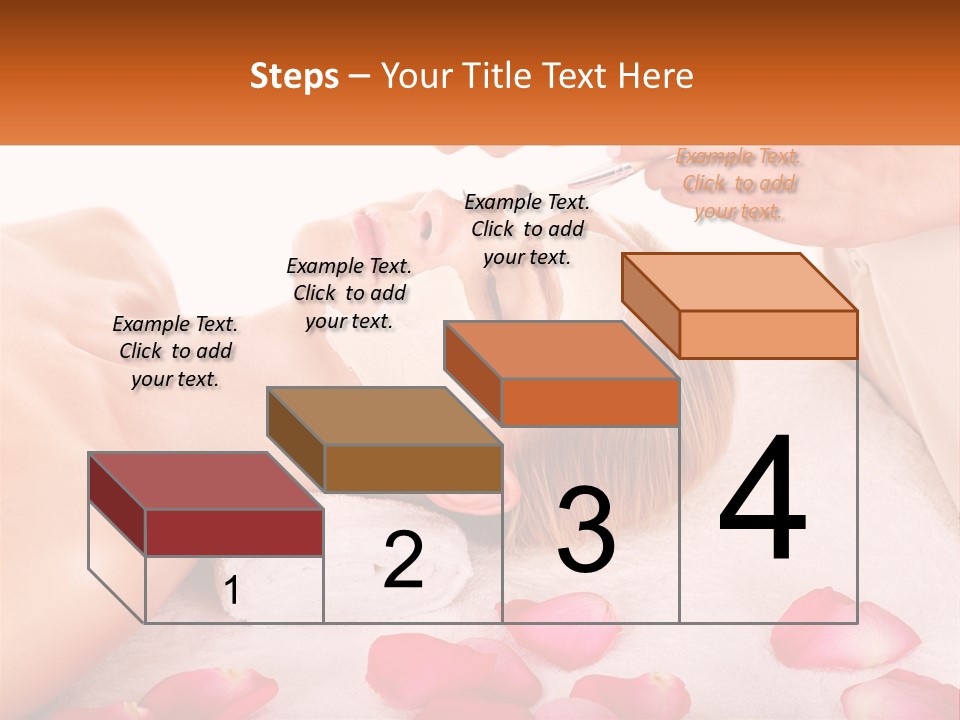 Steps – Your Title Text Here

Example Text. Click to add your text.

Example Text. Click to add your text.

Example Text. Click to add your text.

Example Text. Click to add your text.

1

2

3

4